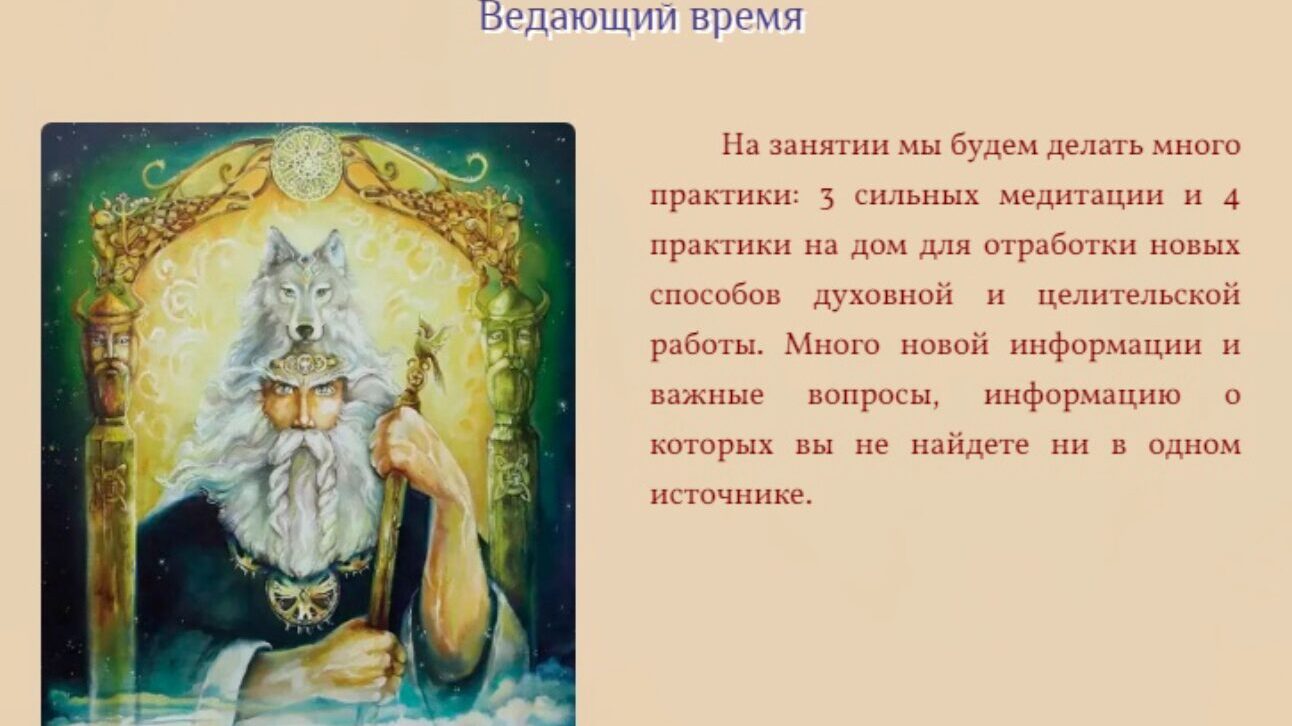 Ведающий время

На занятии мы будем делать много практики: 3 сильных медитации и 4 практики на дом для отработки новых способов духовной и целительской работы. Много новой информации и важные вопросы, информацию о которых вы не найдете ни в одном источнике.